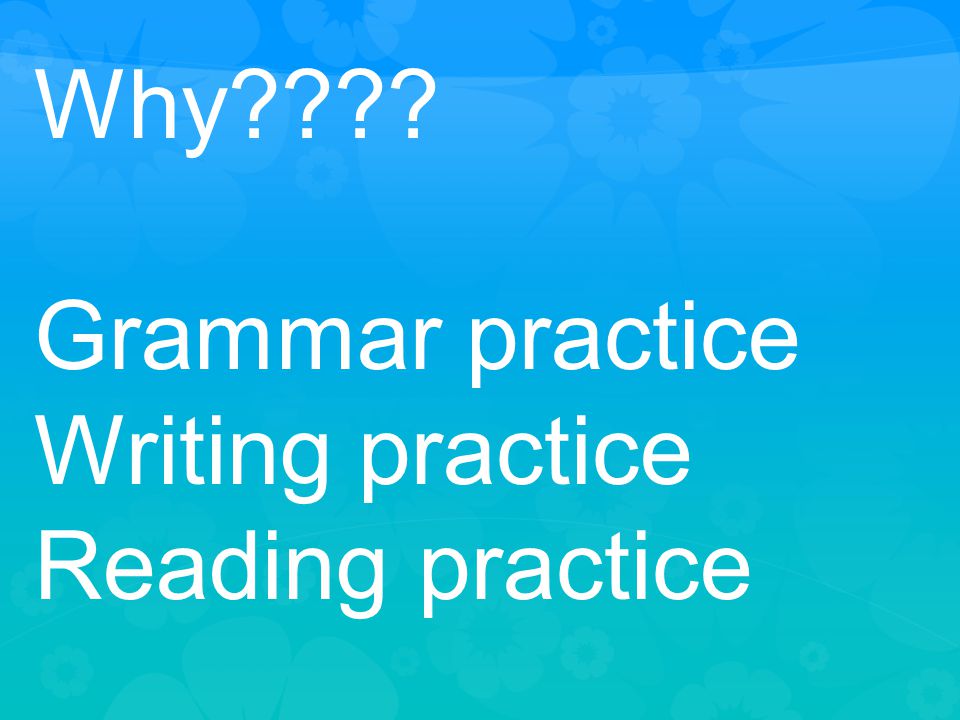 Why????

Grammar practice
Writing practice
Reading practice